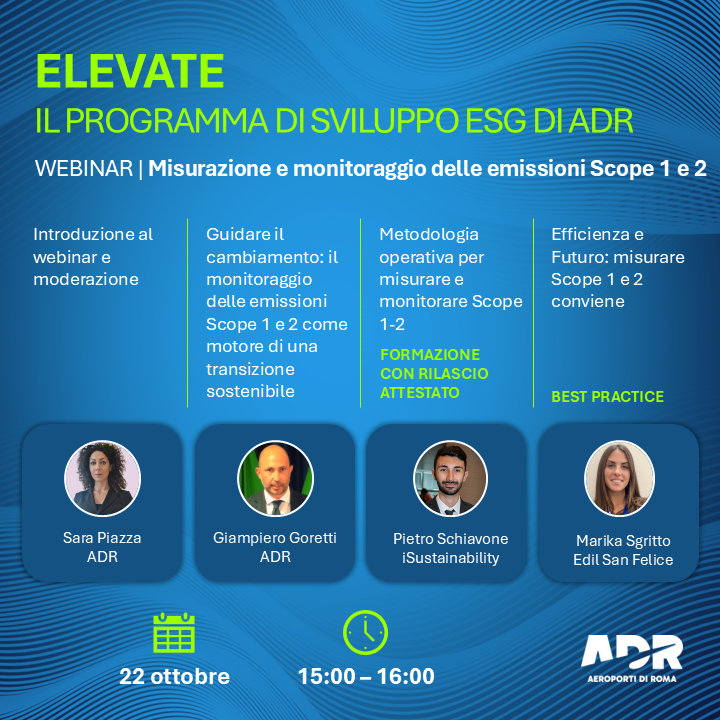 ELEVATE
IL PROGRAMMA DI SVILUPPO ESG DI ADR

WEBINAR | Misurazione e monitoraggio delle emissioni Scope 1 e 2

Introduzione al webinar e moderazione

Guidare il cambiamento: il monitoraggio delle emissioni Scope 1 e 2 come motore di una transizione sostenibile

Metodologia operativa per misurare e monitorare Scope 1-2

FORMAZIONE CON RILASCIO ATTESTATO

Efficienza e Futuro: misurare Scope 1 e 2 conviene

BEST PRACTICE

Sara Piazza
ADR

Giampiero Goretti
ADR

Pietro Schiavone
iSustainability

Marika Sgritto
Edil San Felice

22 ottobre

15:00 – 16:00

ADR
AEROPORTI DI ROMA